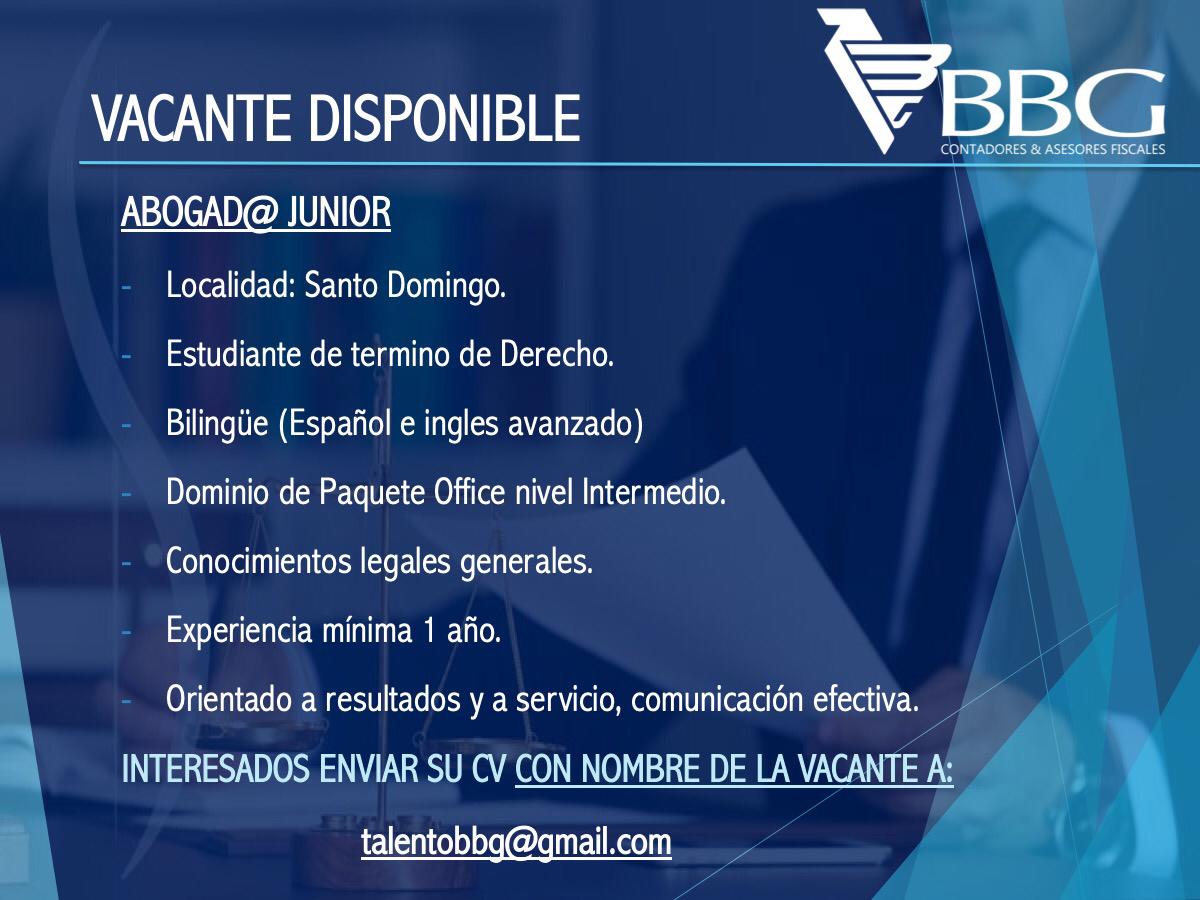 VACANTE DISPONIBLE

BBG
CONTADORES & ASESORES FISCALES

ABOGAD@ JUNIOR

- Localidad: Santo Domingo.
- Estudiante de termino de Derecho.
- Bilingüe (Español e ingles avanzado)
- Dominio de Paquete Office nivel Intermedio.
- Conocimientos legales generales.
- Experiencia mínima 1 año.
- Orientado a resultados y a servicio, comunicación efectiva.

INTERESADOS ENVIAR SU CV CON NOMBRE DE LA VACANTE A:

talentobbg@gmail.com